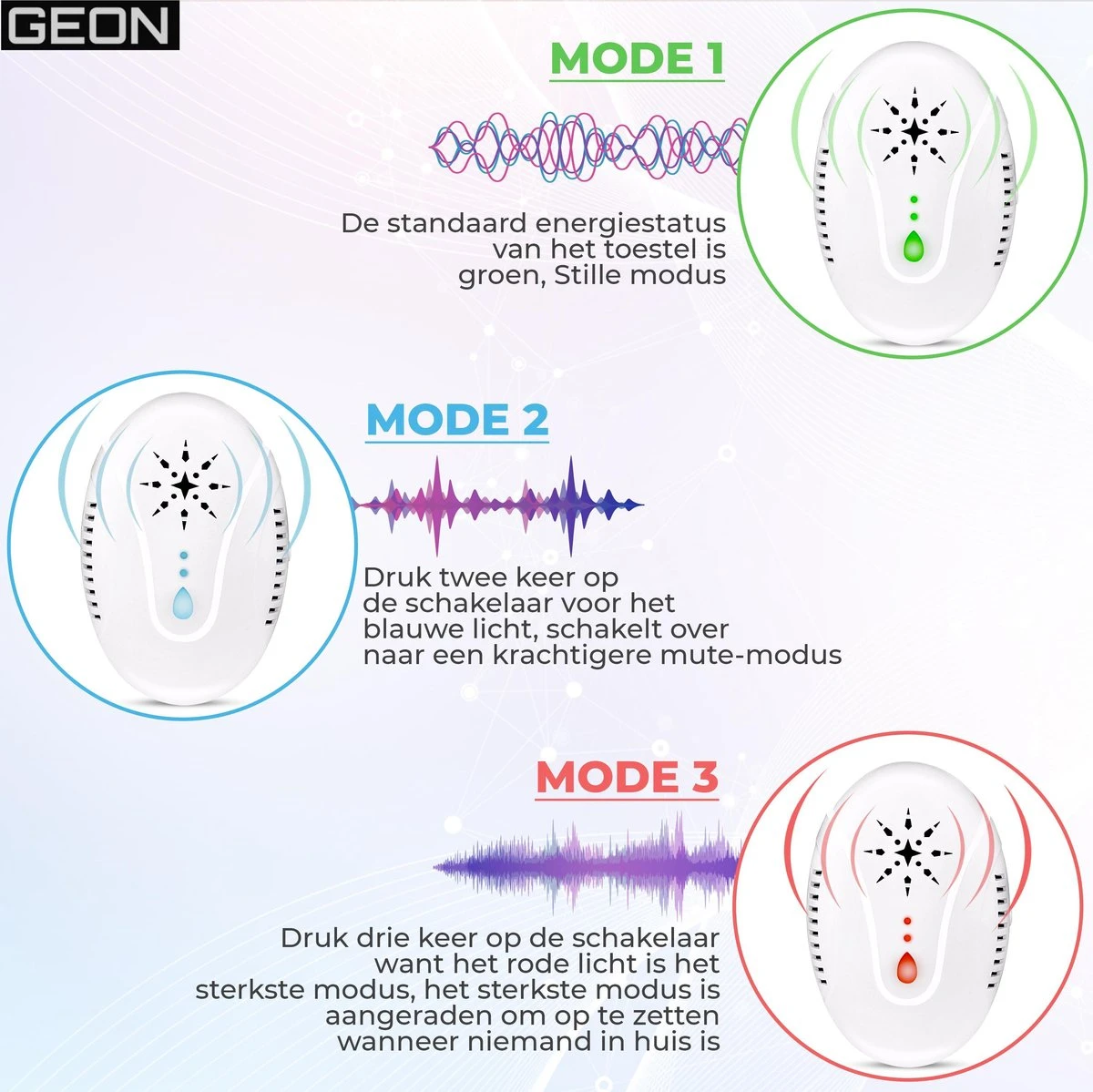 GEON

MODE 1

De standaard energiestatus van het toestel is groen, Stille modus

MODE 2

Druk twee keer op de schakelaar voor het blauwe licht, schakelt over naar een krachtigere mute-modus

MODE 3

Druk drie keer op de schakelaar want het rode licht is het sterkste modus, het sterkste modus is aangeraden om op te zetten wanneer niemand in huis is